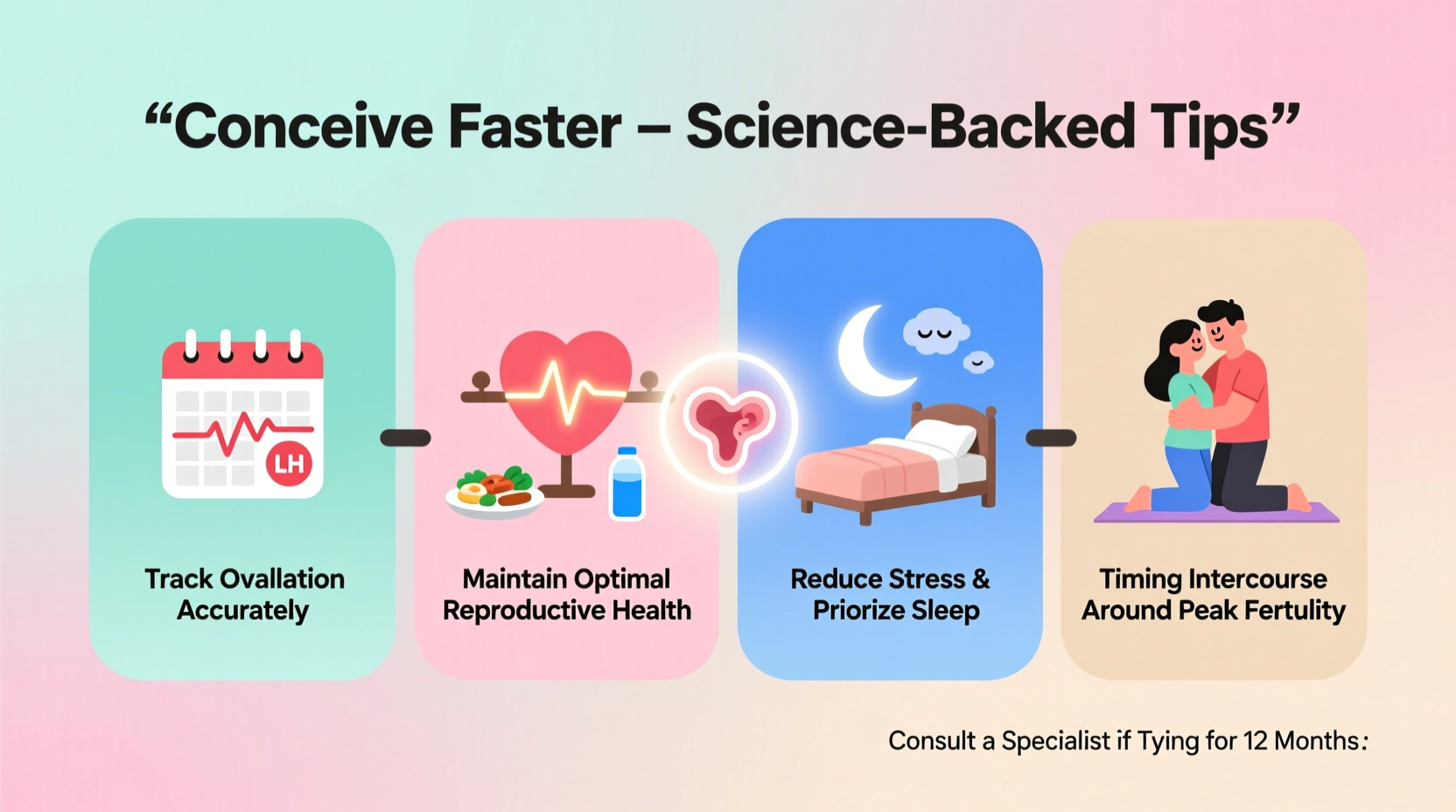 “Conceive Faster – Science-Backed Tips”

LH

Track Ovallation Accurately

Maintain Optimal Reproductive Health

Reduce Stress & Priorize Sleep

Timing Intercourse Around Peak Fertulity

Consult a Specialist if Tying for 12 Months: